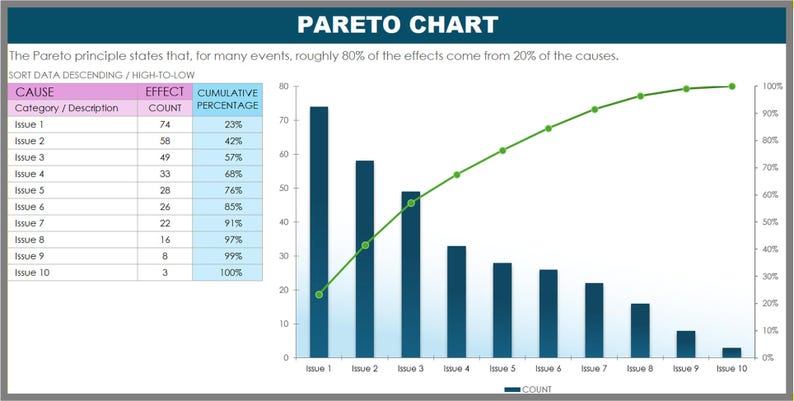 PARETO CHART

The Pareto principle states that, for many events, roughly 80% of the effects come from 20% of the causes.

SORT DATA DESCENDING / HIGH-TO-LOW

| CAUSE | EFFECT | CUMULATIVE PERCENTAGE |
|---|---|---|
| Category / Description | COUNT | |
| Issue 1 | 74 | 23% |
| Issue 2 | 58 | 42% |
| Issue 3 | 49 | 57% |
| Issue 4 | 33 | 68% |
| Issue 5 | 28 | 76% |
| Issue 6 | 26 | 85% |
| Issue 7 | 22 | 91% |
| Issue 8 | 16 | 97% |
| Issue 9 | 8 | 99% |
| Issue 10 | 3 | 100% |

80
70
60
50
40
30
20
10
0

100%
90%
80%
70%
60%
50%
40%
30%
20%
10%
0%

Issue 1 Issue 2 Issue 3 Issue 4 Issue 5 Issue 6 Issue 7 Issue 8 Issue 9 Issue 10

COUNT